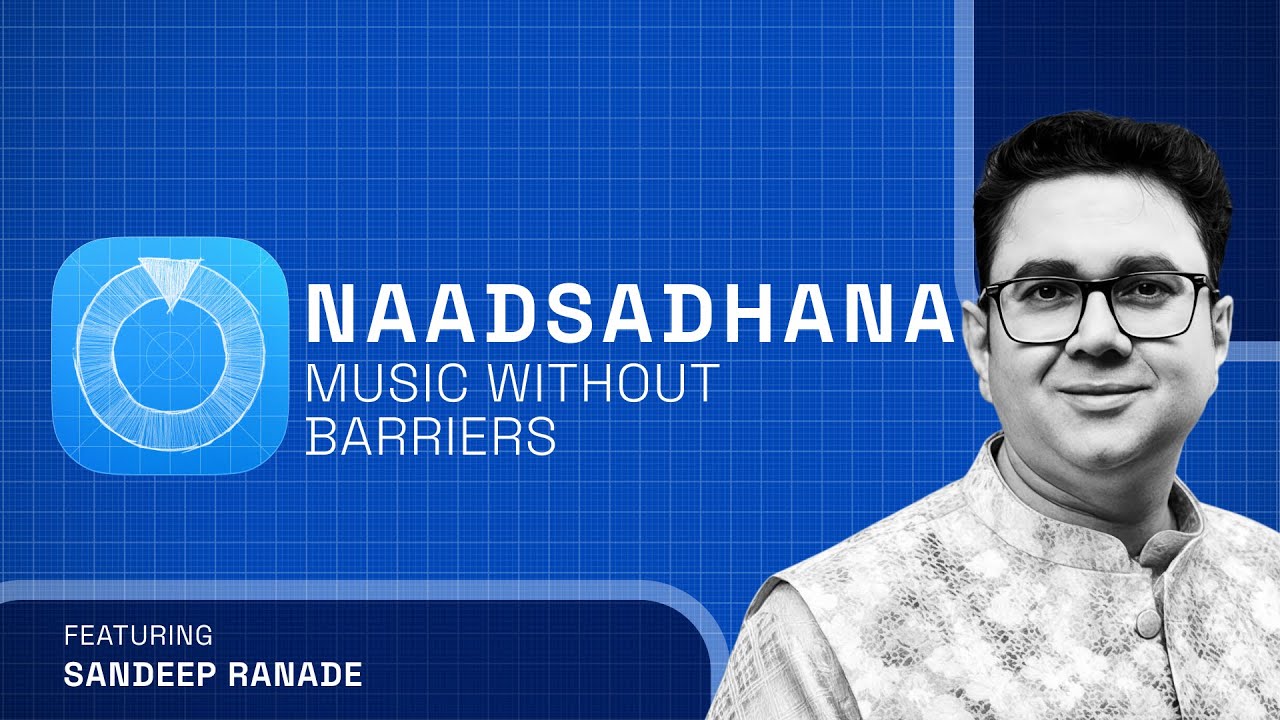 NAADSADHANA
MUSIC WITHOUT BARRIERS

FEATURING
SANDEEP RANADE